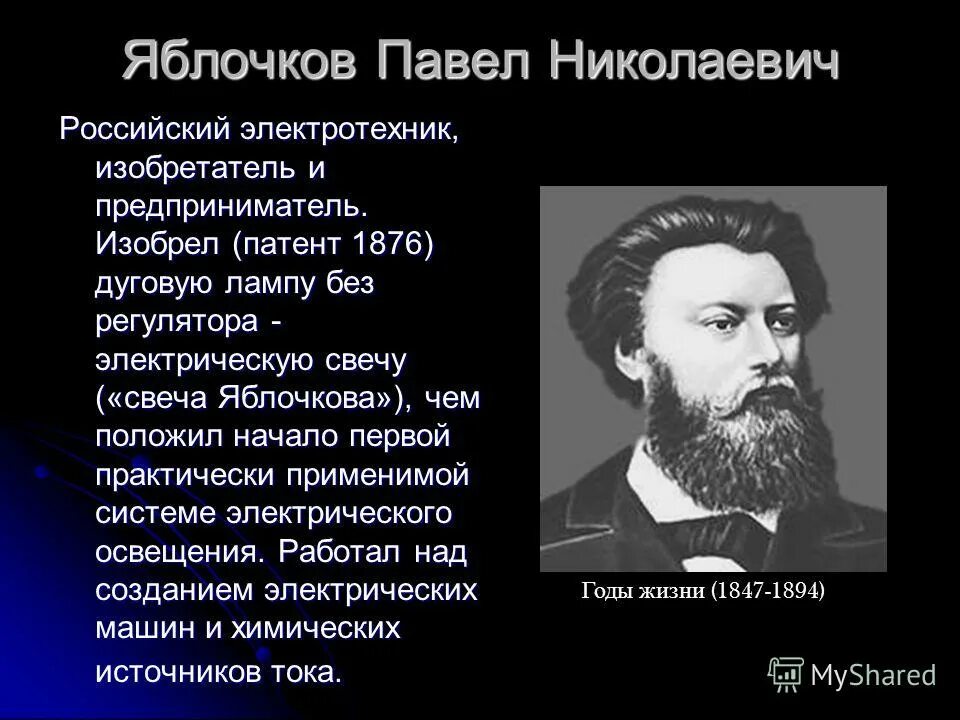 Яблочков Павел Николаевич

Российский электротехник, изобретатель и предприниматель. Изобрел (патент 1876) дуговую лампу без регулятора - электрическую свечу («свеча Яблочкова»), чем положил начало первой практически применимой системе электрического освещения. Работал над созданием электрических машин и химических источников тока.

Годы жизни (1847-1894)

MyShared